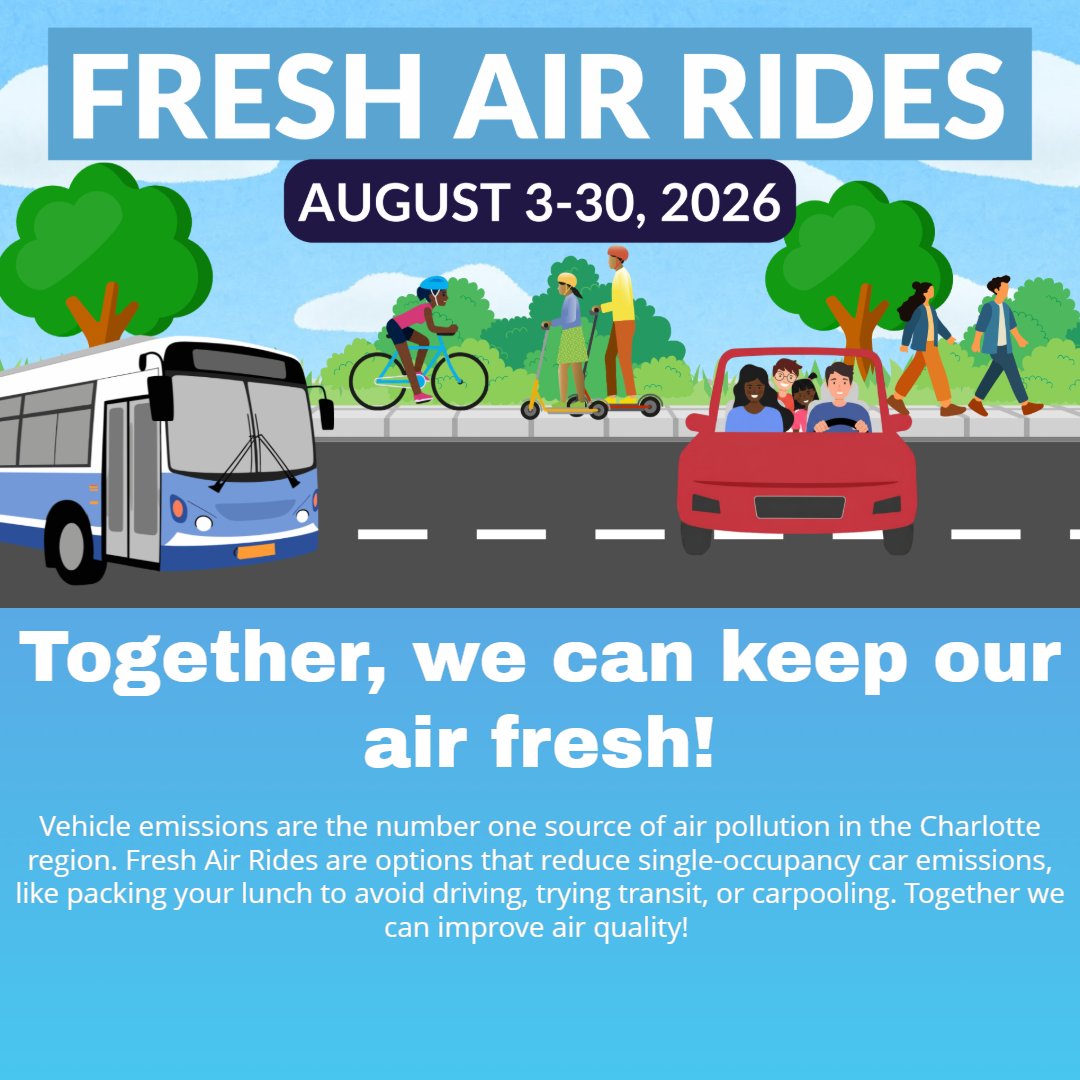 FRESH AIR RIDES

AUGUST 3-30, 2026

Together, we can keep our air fresh!

Vehicle emissions are the number one source of air pollution in the Charlotte region. Fresh Air Rides are options that reduce single-occupancy car emissions, like packing your lunch to avoid driving, trying transit, or carpooling. Together we can improve air quality!